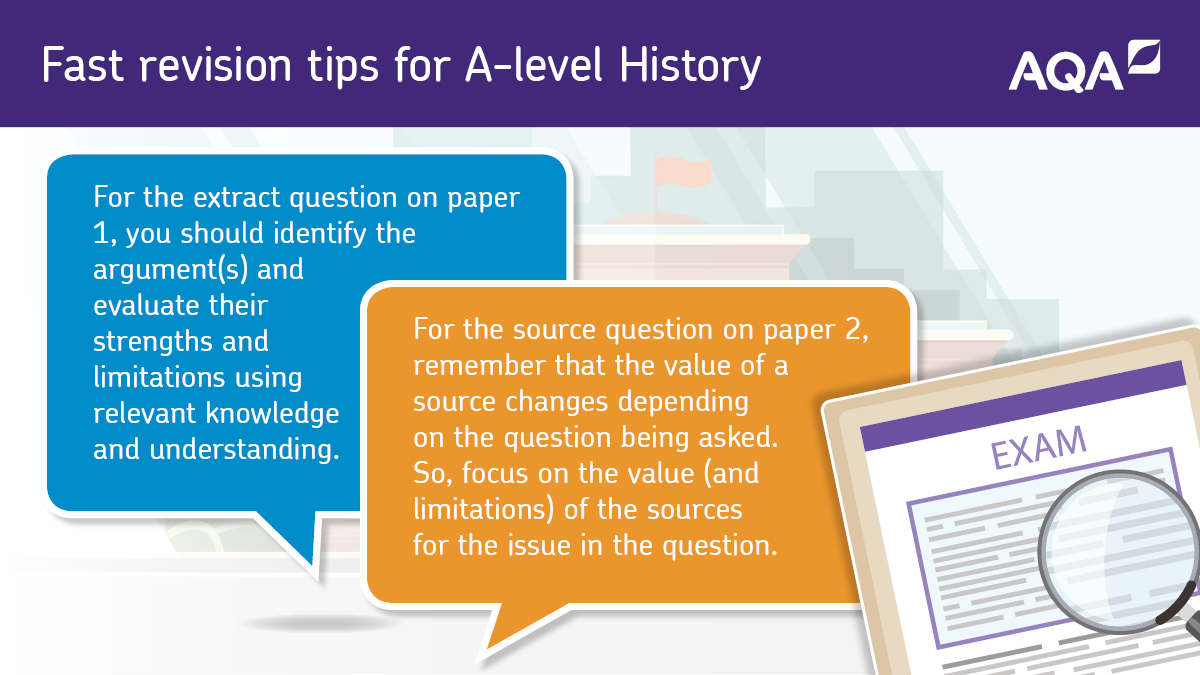 Fast revision tips for A-level History

AQA

For the extract question on paper 1, you should identify the argument(s) and evaluate their strengths and limitations using relevant knowledge and understanding.

For the source question on paper 2, remember that the value of a source changes depending on the question being asked. So, focus on the value (and limitations) of the sources for the issue in the question.

EXAM